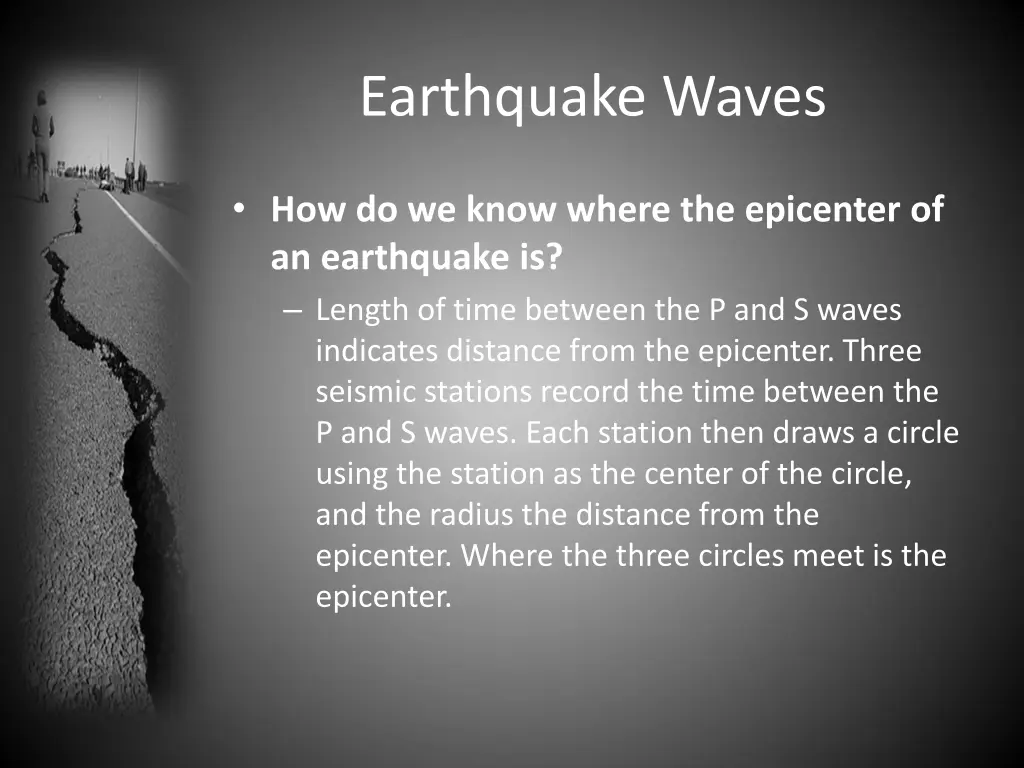 Earthquake Waves

• How do we know where the epicenter of an earthquake is?

– Length of time between the P and S waves indicates distance from the epicenter. Three seismic stations record the time between the P and S waves. Each station then draws a circle using the station as the center of the circle, and the radius the distance from the epicenter. Where the three circles meet is the epicenter.